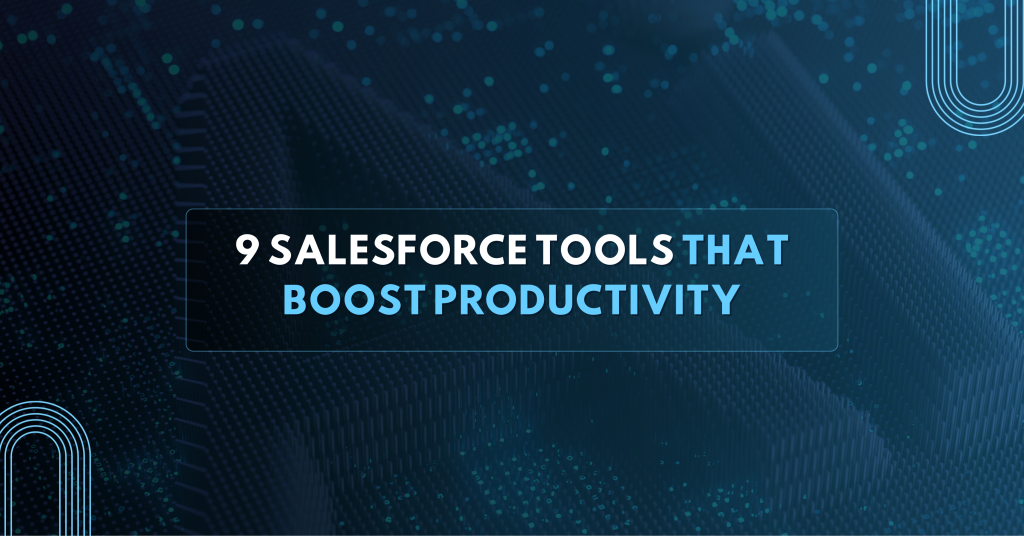 9 SALESFORCE TOOLS THAT BOOST PRODUCTIVITY